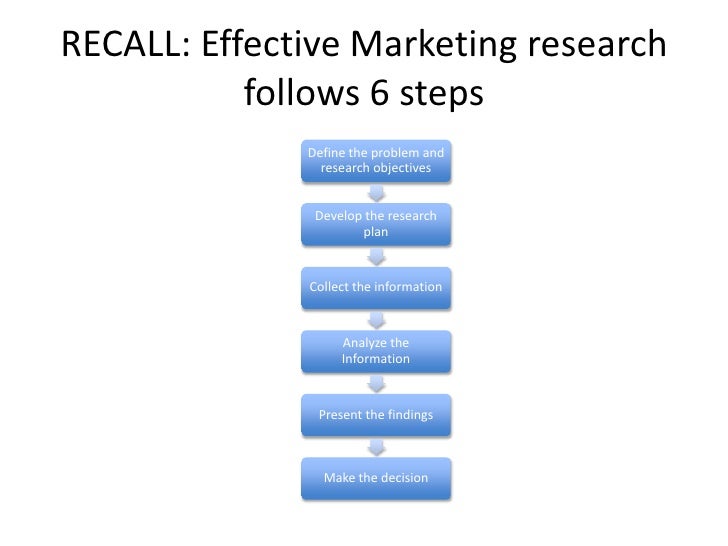 RECALL: Effective Marketing research follows 6 steps

Define the problem and research objectives

Develop the research plan

Collect the information

Analyze the Information

Present the findings

Make the decision